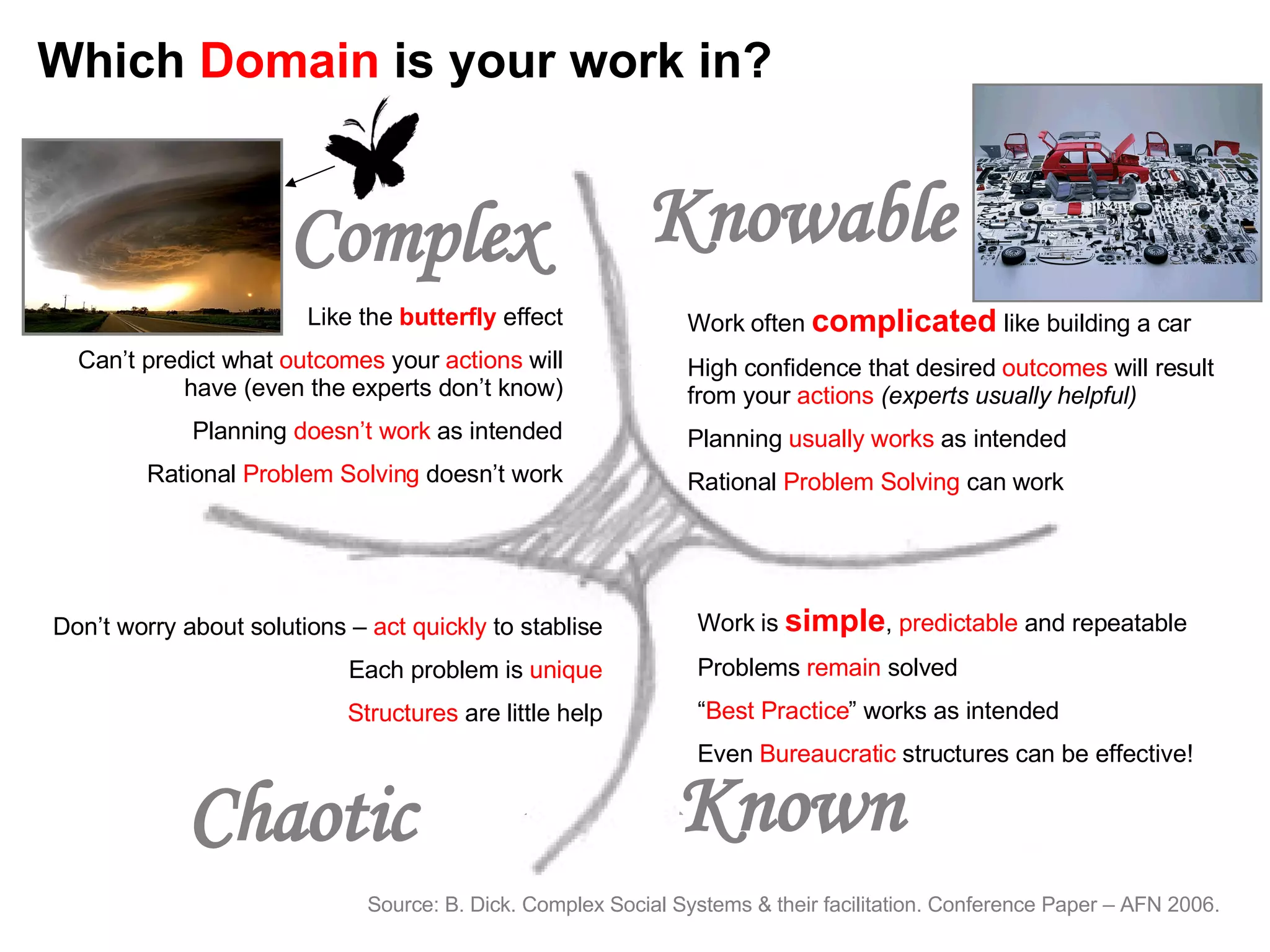 Which Domain is your work in?

Complex

Like the butterfly effect

Can't predict what outcomes your actions will have (even the experts don't know)

Planning doesn't work as intended

Rational Problem Solving doesn't work

Knowable

Work often complicated like building a car

High confidence that desired outcomes will result from your actions (experts usually helpful)

Planning usually works as intended

Rational Problem Solving can work

Don't worry about solutions – act quickly to stablise

Each problem is unique

Structures are little help

Chaotic

Work is simple, predictable and repeatable

Problems remain solved

"Best Practice" works as intended

Even Bureaucratic structures can be effective!

Known

Source: B. Dick. Complex Social Systems & their facilitation. Conference Paper – AFN 2006.